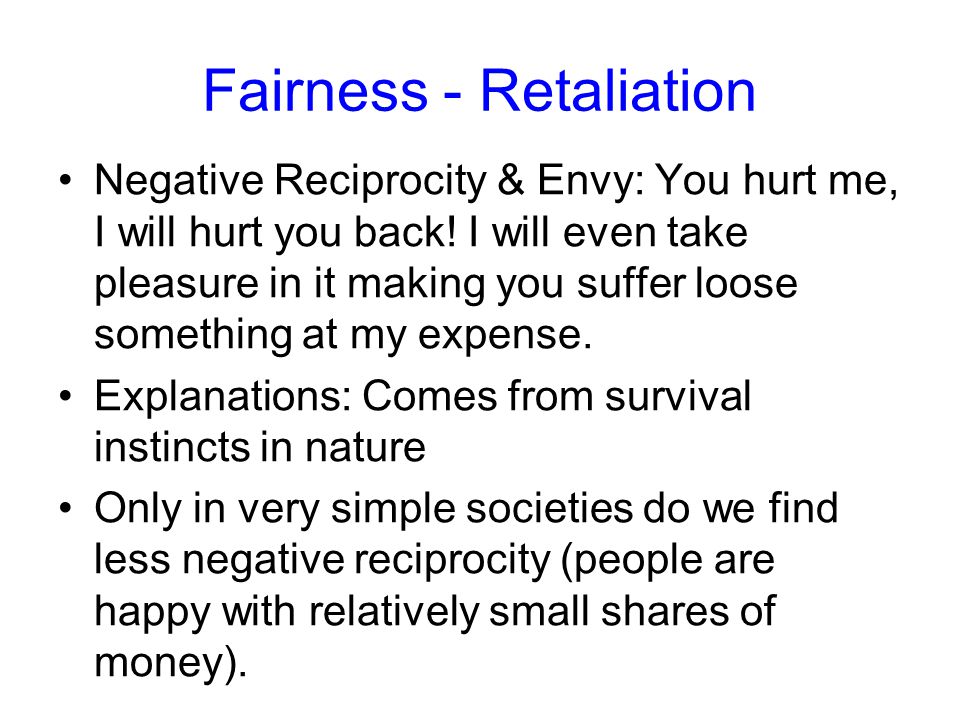 Fairness - Retaliation

• Negative Reciprocity & Envy: You hurt me, I will hurt you back! I will even take pleasure in it making you suffer loose something at my expense.

• Explanations: Comes from survival instincts in nature

• Only in very simple societies do we find less negative reciprocity (people are happy with relatively small shares of money).